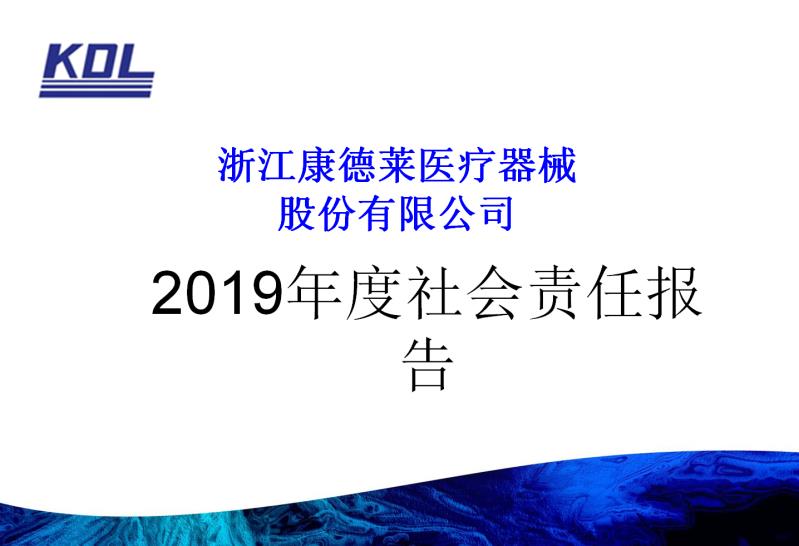 KDL

浙江康德莱医疗器械股份有限公司

2019年度社会责任报告